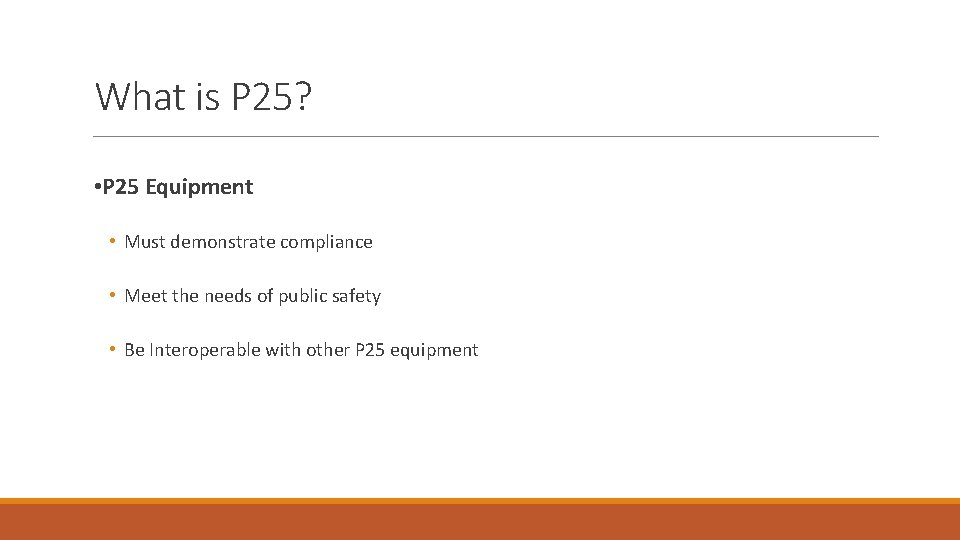 What is P25?

•P25 Equipment

• Must demonstrate compliance

• Meet the needs of public safety

• Be Interoperable with other P25 equipment